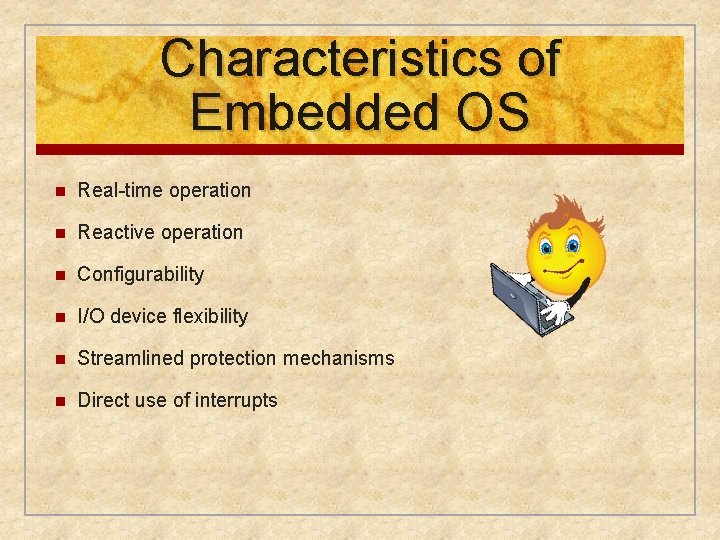 Characteristics of Embedded OS

- Real-time operation
- Reactive operation
- Configurability
- I/O device flexibility
- Streamlined protection mechanisms
- Direct use of interrupts